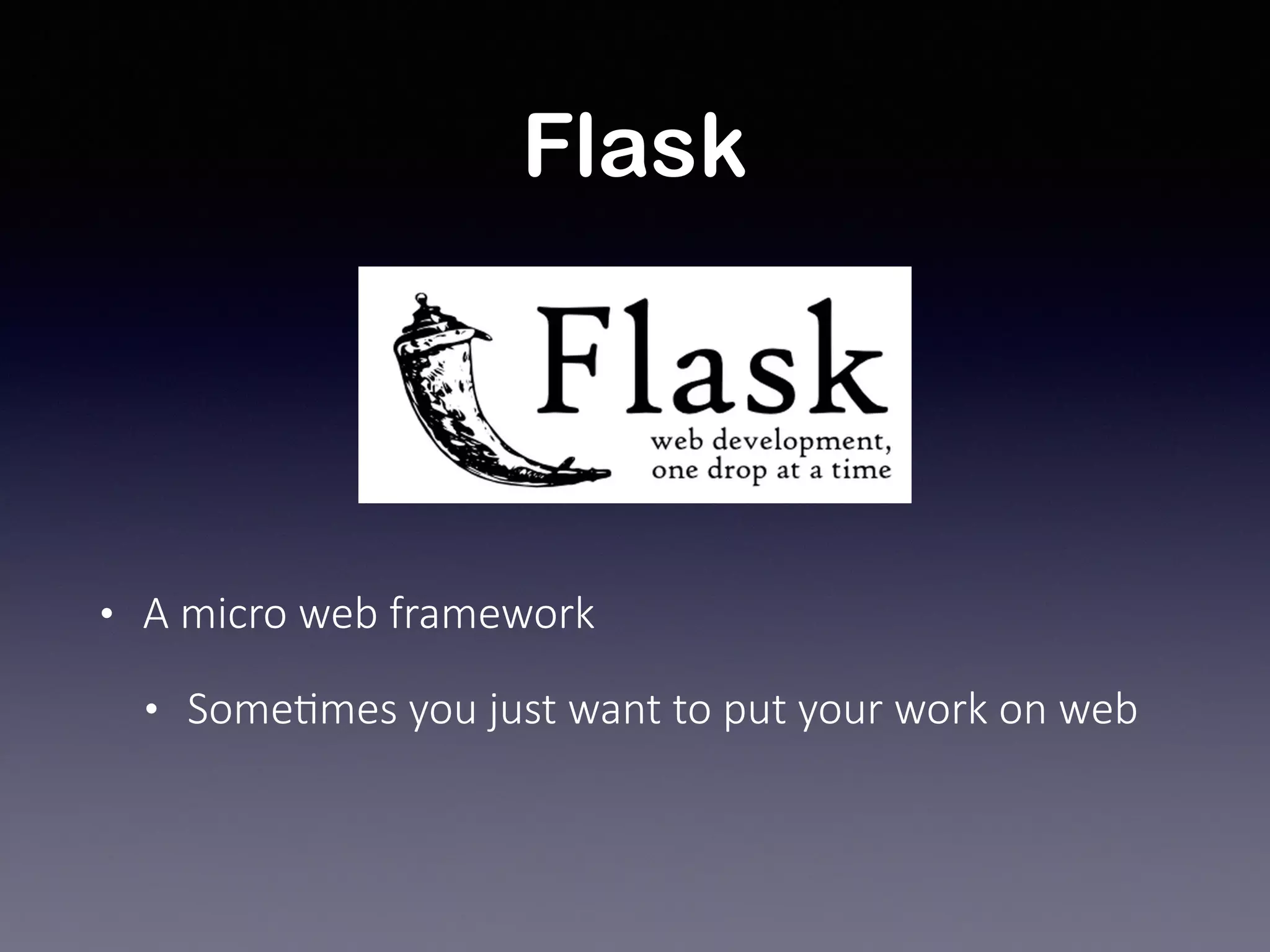 Flask

Flask
web development, one drop at a time

• A micro web framework

• Sometimes you just want to put your work on web